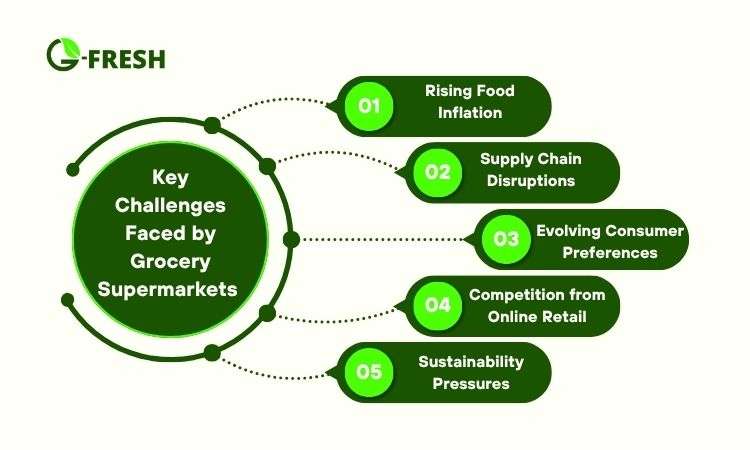 G-FRESH

Key Challenges Faced by Grocery Supermarkets

01 Rising Food Inflation

02 Supply Chain Disruptions

03 Evolving Consumer Preferences

04 Competition from Online Retail

05 Sustainability Pressures